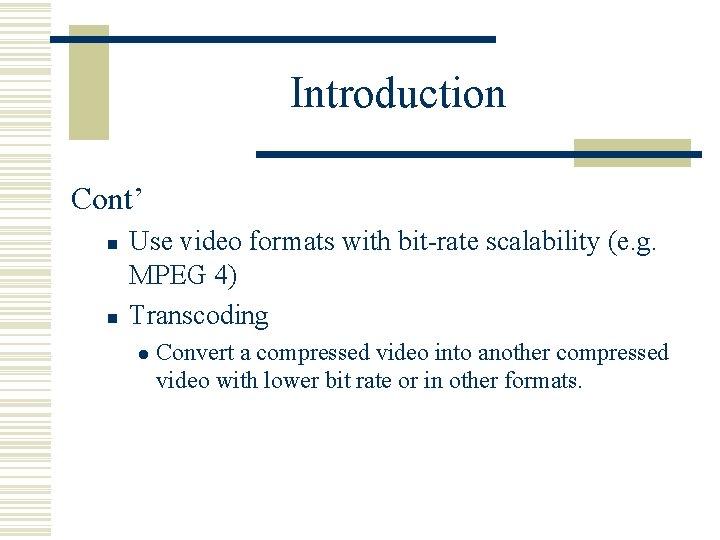 Introduction

Cont’

- Use video formats with bit-rate scalability (e.g. MPEG 4)
- Transcoding
  - Convert a compressed video into another compressed video with lower bit rate or in other formats.